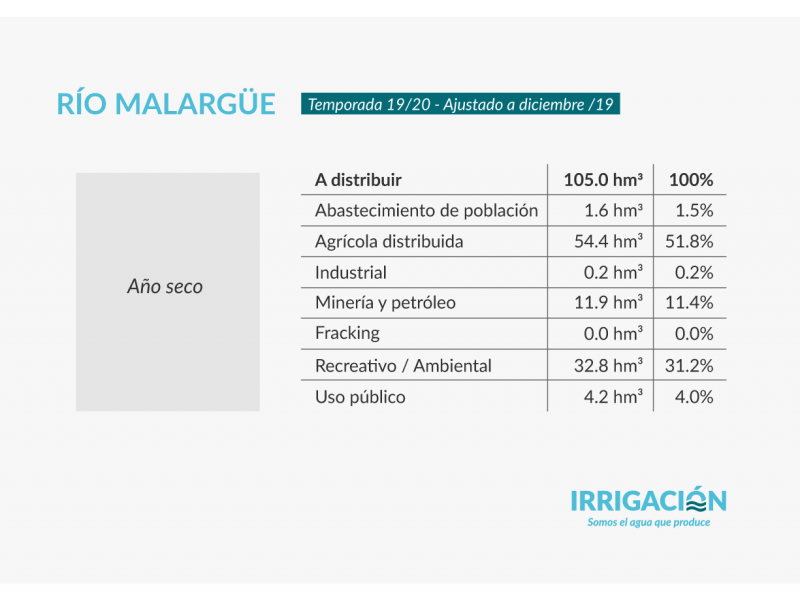 RÍO MALARGÜE

Temporada 19/20 - Ajustado a diciembre /19

Año seco

| A distribuir | 105.0 hm³ | 100% |
|---|---|---|
| Abastecimiento de población | 1.6 hm³ | 1.5% |
| Agrícola distribuida | 54.4 hm³ | 51.8% |
| Industrial | 0.2 hm³ | 0.2% |
| Minería y petróleo | 11.9 hm³ | 11.4% |
| Fracking | 0.0 hm³ | 0.0% |
| Recreativo / Ambiental | 32.8 hm³ | 31.2% |
| Uso público | 4.2 hm³ | 4.0% |

IRRIGACIÓN
Somos el agua que produce